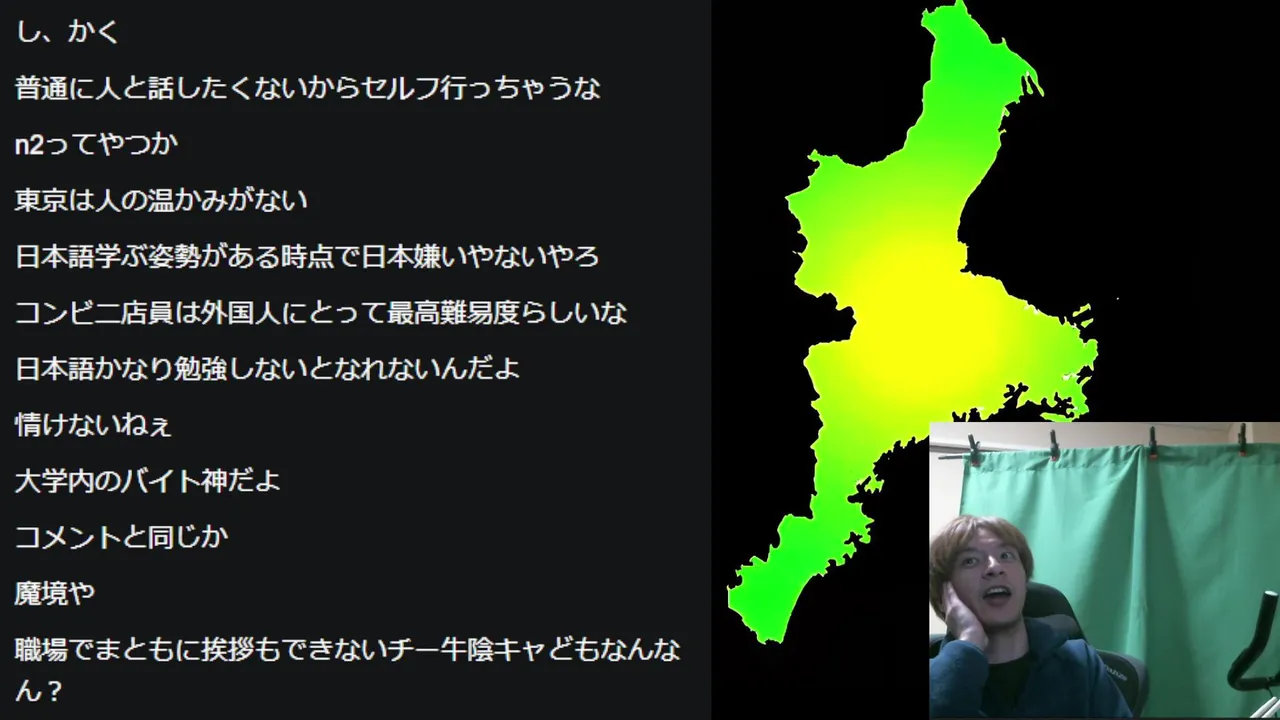 し、かく

普通に人と話したくないからセルフ行っちゃうな

n2ってやつか

東京は人の温かみがない

日本語学ぶ姿勢がある時点で日本嫌いやないやろ

コンビニ店員は外国人にとって最高難易度らしいな

日本語かなり勉強しないとなれないんだよ

情けないねぇ

大学内のバイト神だよ

コメントと同じか

魔境や

職場でまともに挨拶もできないチー牛陰キャどもなんなん？